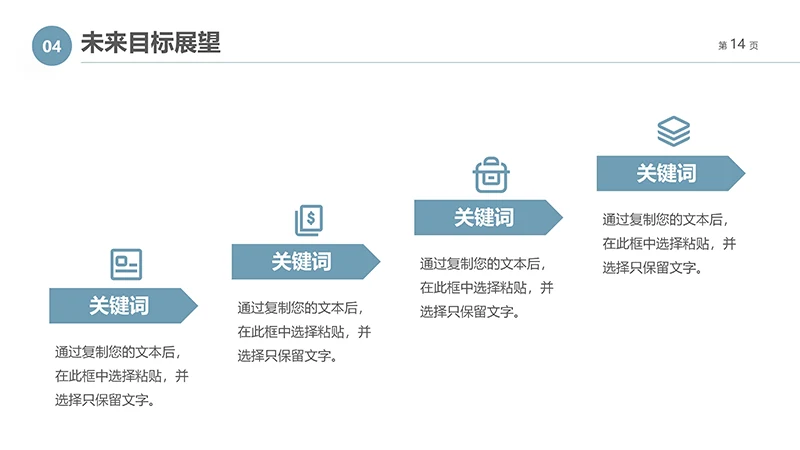 04 未来目标展望

第 14 页

关键词

通过复制您的文本后，在此框中选择粘贴，并选择只保留文字。

关键词

通过复制您的文本后，在此框中选择粘贴，并选择只保留文字。

关键词

通过复制您的文本后，在此框中选择粘贴，并选择只保留文字。

关键词

通过复制您的文本后，在此框中选择粘贴，并选择只保留文字。